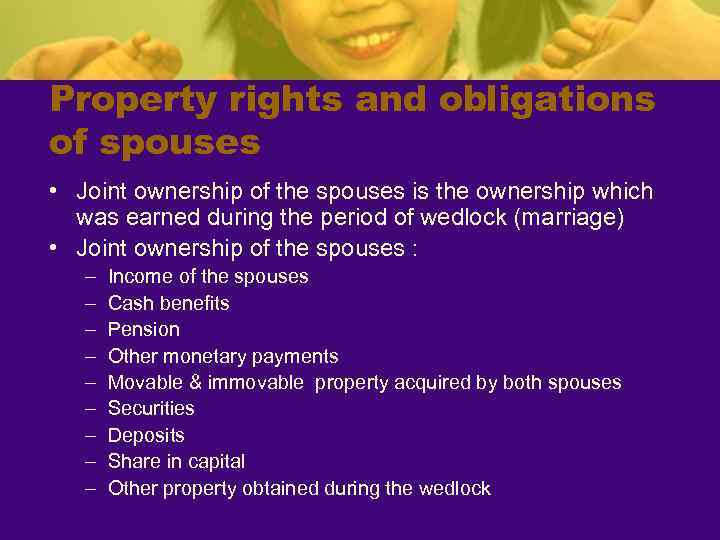 Property rights and obligations of spouses

• Joint ownership of the spouses is the ownership which was earned during the period of wedlock (marriage)
• Joint ownership of the spouses :
– Income of the spouses
– Cash benefits
– Pension
– Other monetary payments
– Movable & immovable property acquired by both spouses
– Securities
– Deposits
– Share in capital
– Other property obtained during the wedlock